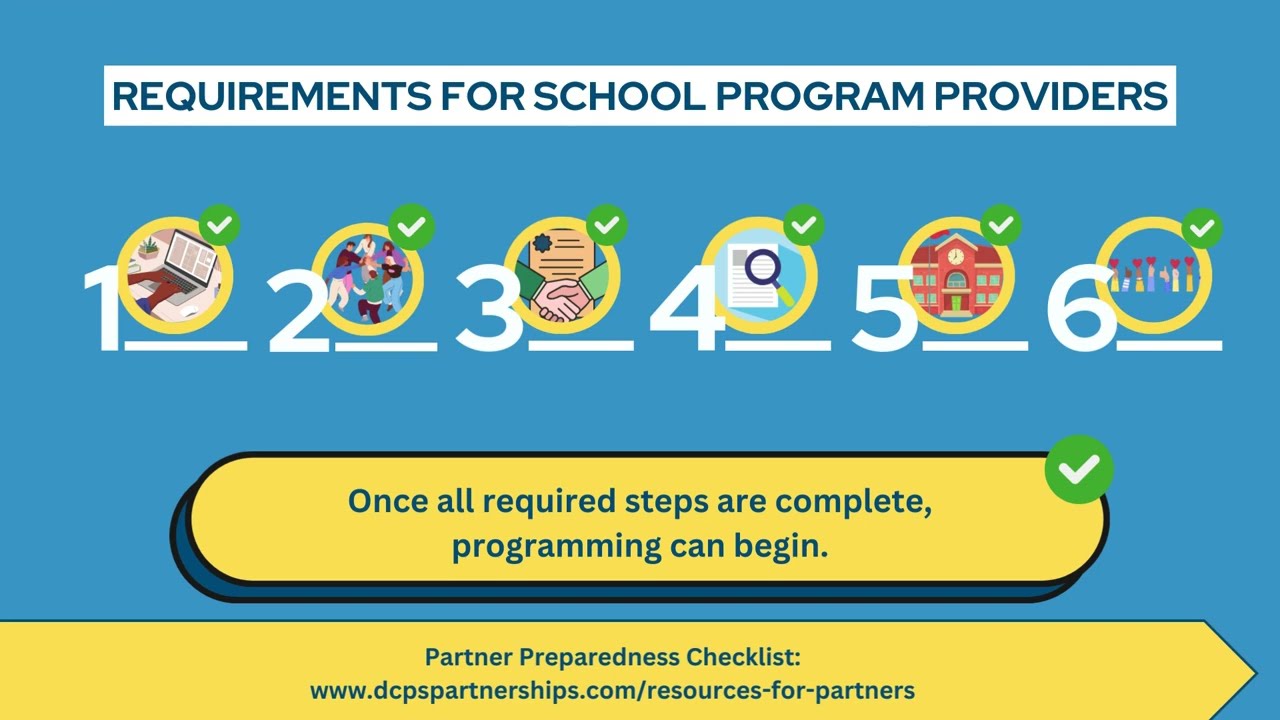 REQUIREMENTS FOR SCHOOL PROGRAM PROVIDERS

1 2 3 4 5 6

Once all required steps are complete, programming can begin.

Partner Preparedness Checklist:
www.dcpspartnerships.com/resources-for-partners